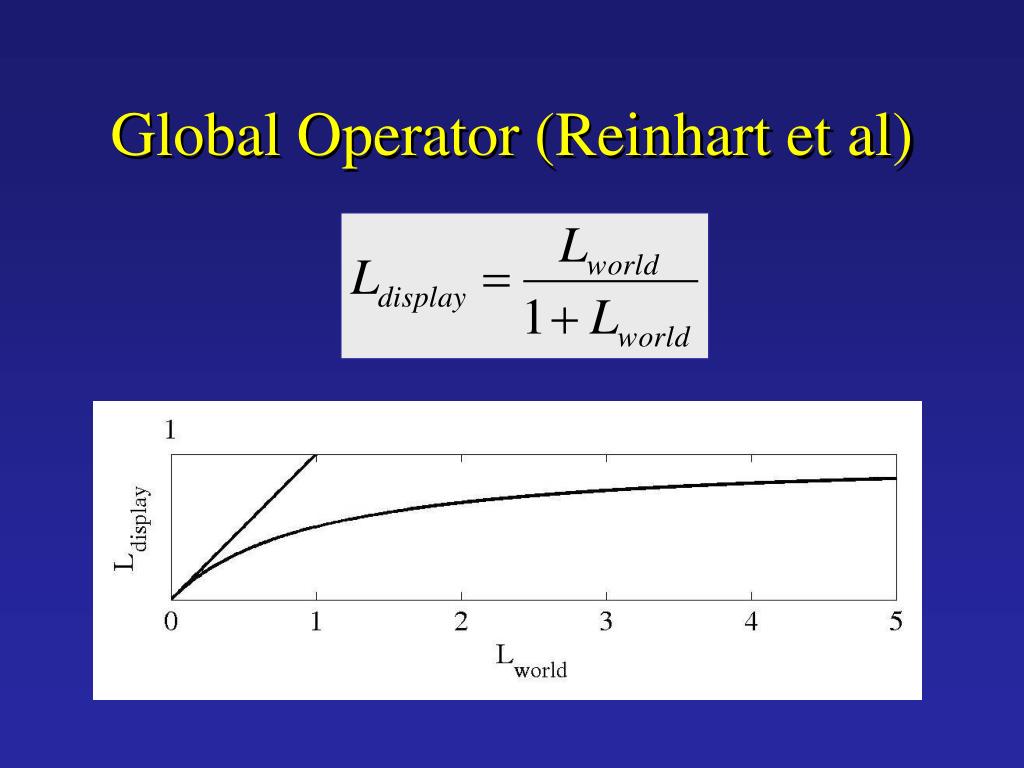 Global Operator (Reinhart et al)

$L_{display} = \frac{L_{world}}{1 + L_{world}}$

1

$L_{display}$

0 1 2 3 4 5

$L_{world}$